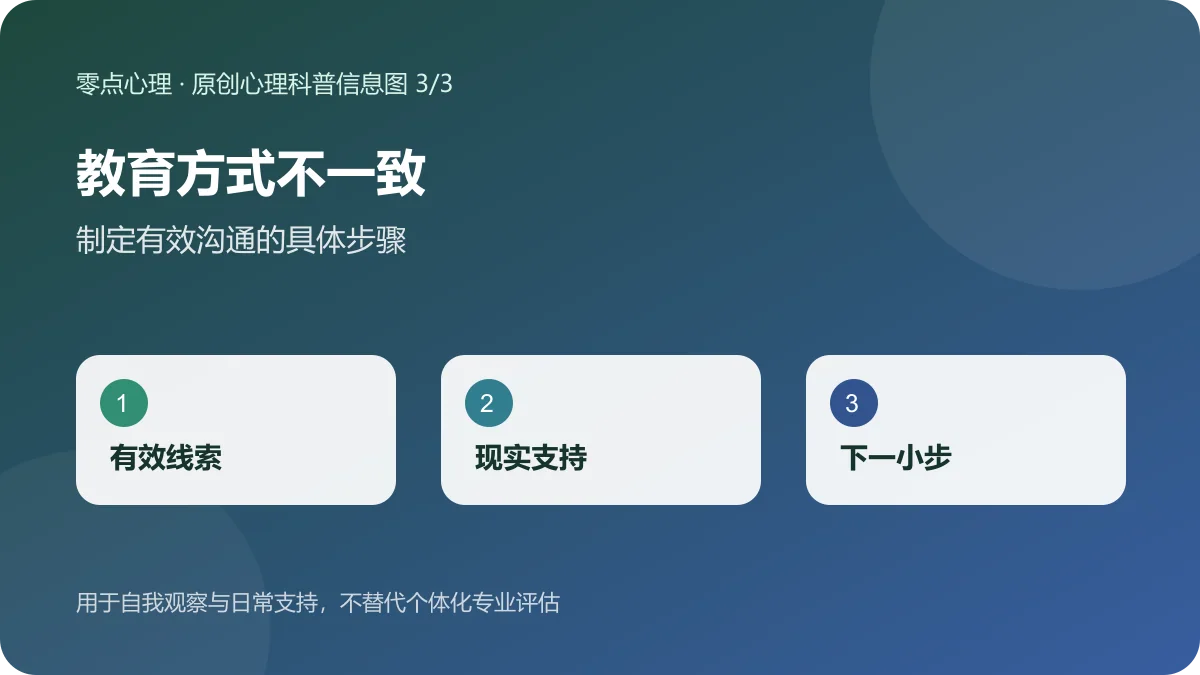 零点心理 · 原创心理科普信息图 3/3

教育方式不一致

制定有效沟通的具体步骤

1
有效线索

2
现实支持

3
下一小步

用于自我观察与日常支持，不替代个体化专业评估